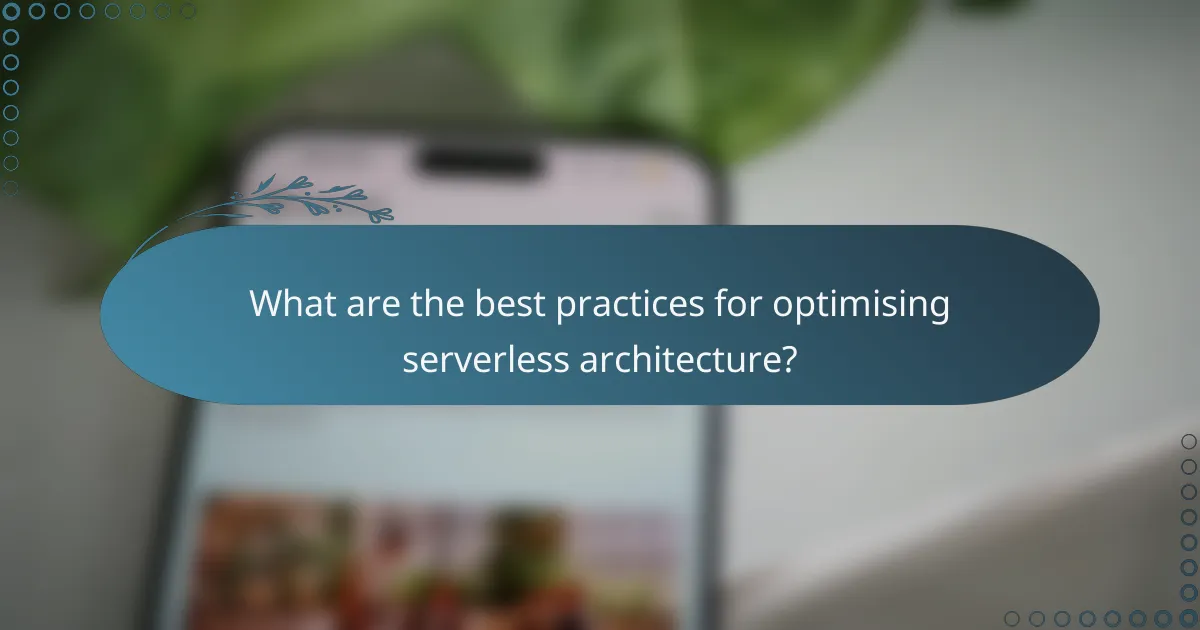 What are the best practices for optimising serverless architecture?